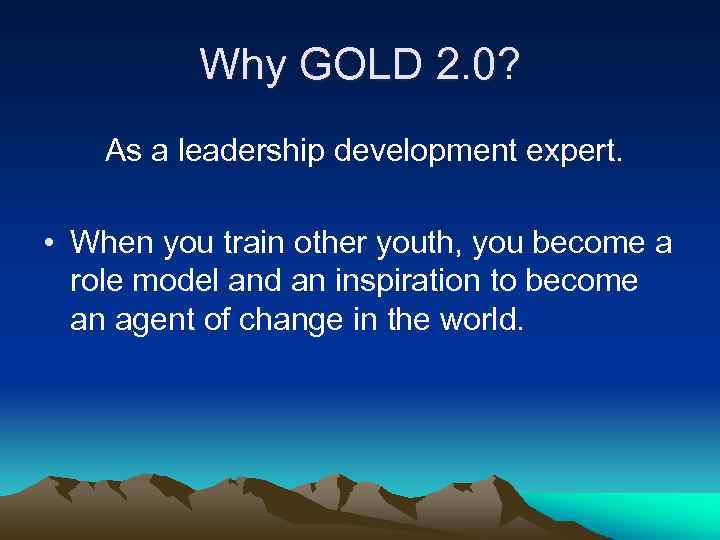 Why GOLD 2.0?

As a leadership development expert.

• When you train other youth, you become a role model and an inspiration to become an agent of change in the world.